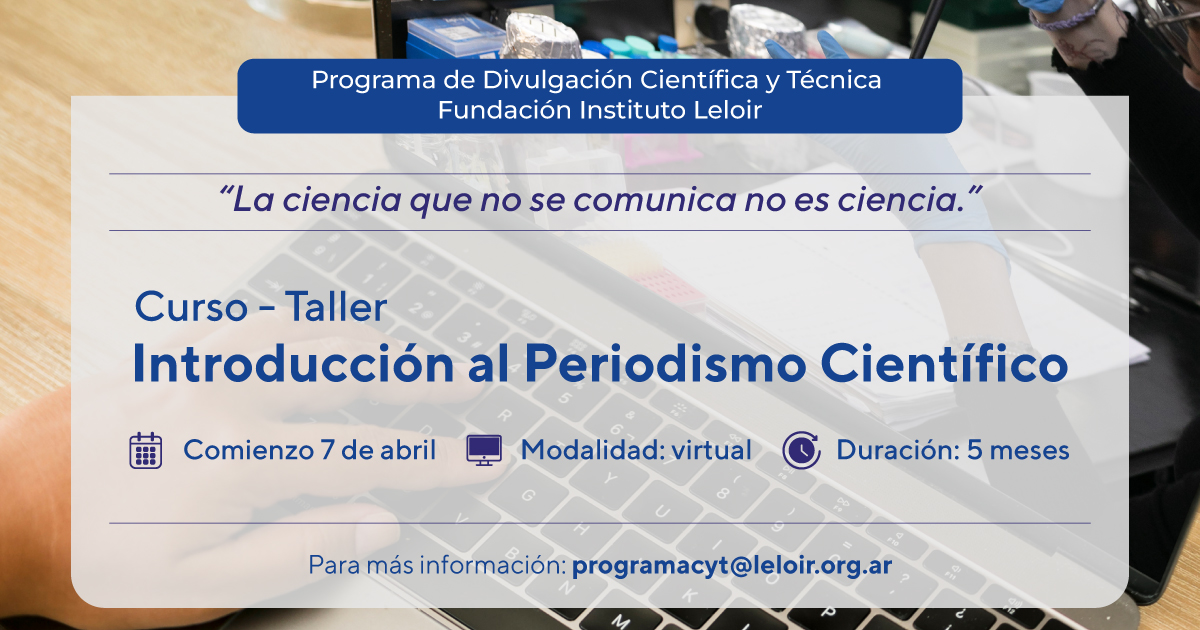 Programa de Divulgación Científica y Técnica
Fundación Instituto Leloir

“La ciencia que no se comunica no es ciencia.”

Curso – Taller
Introducción al Periodismo Científico

Comienzo 7 de abril Modalidad: virtual Duración: 5 meses

Para más información: programacyt@leloir.org.ar